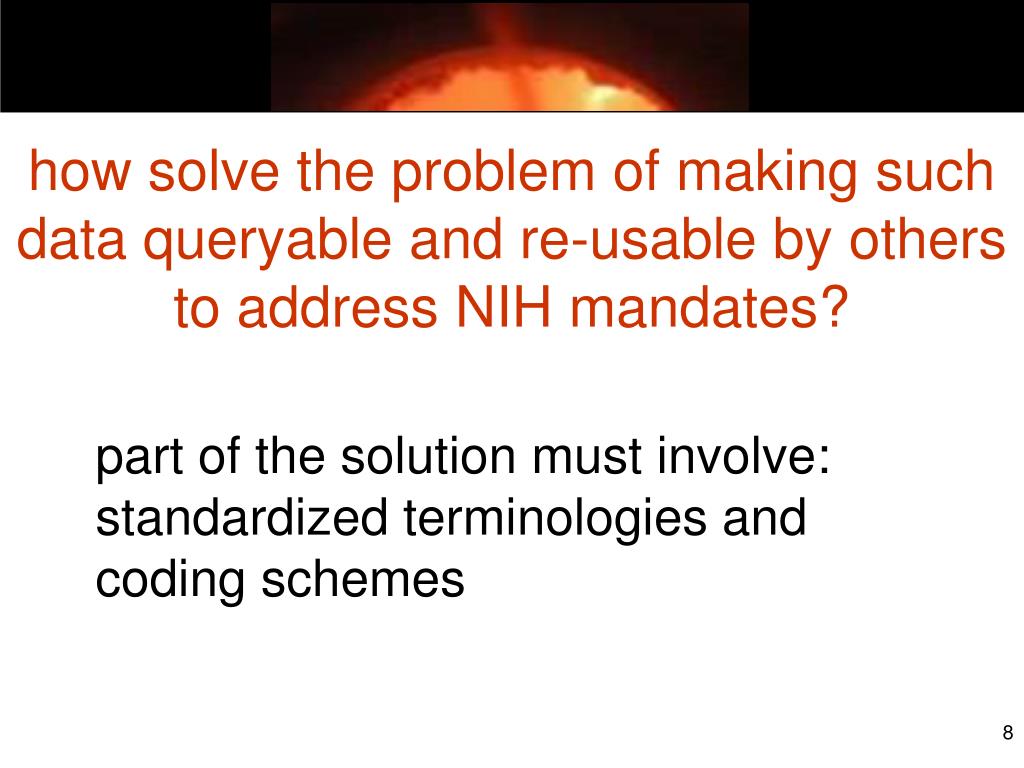 how solve the problem of making such data queryable and re-usable by others to address NIH mandates?

part of the solution must involve: standardized terminologies and coding schemes

8